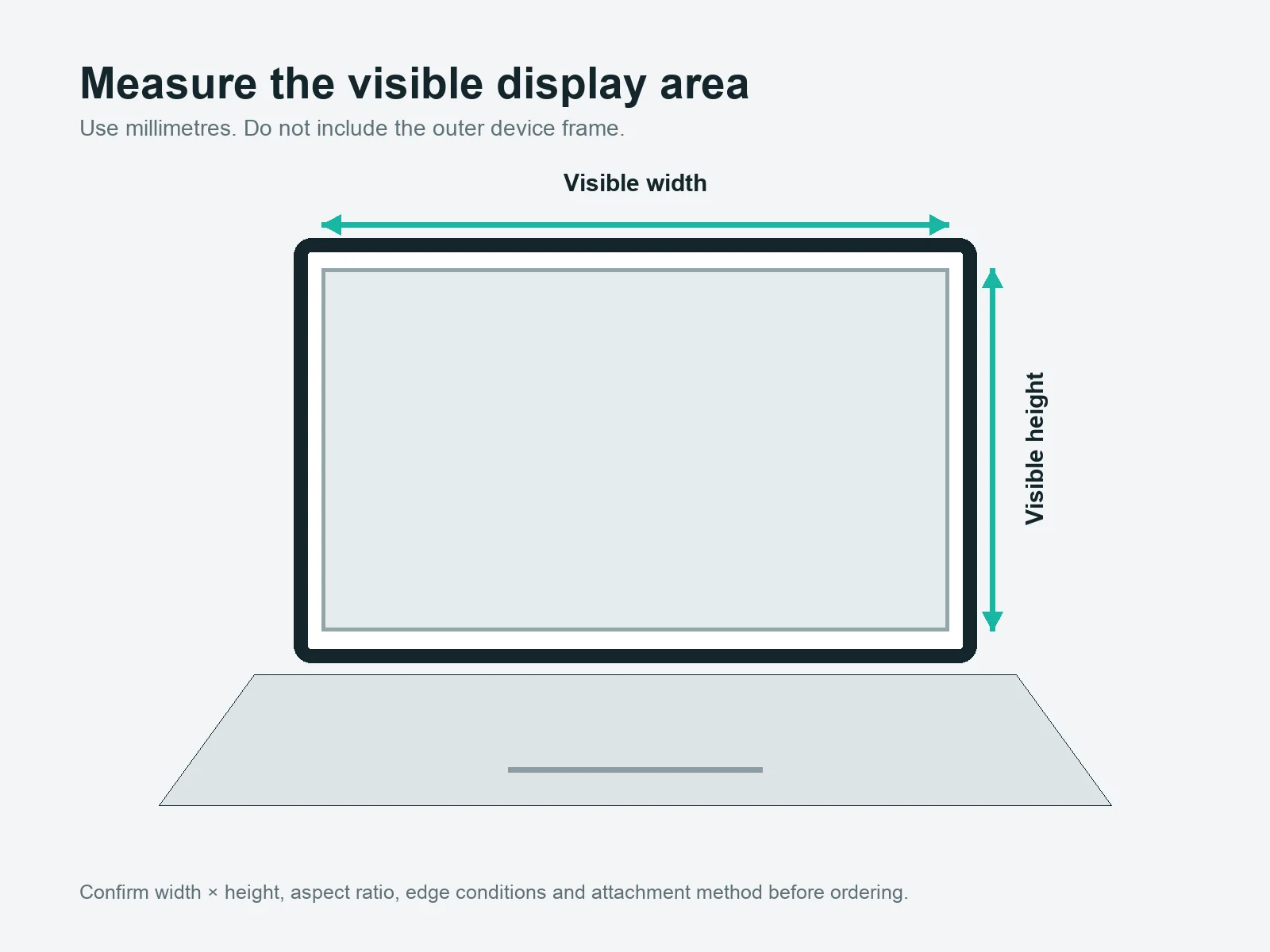 Measure the visible display area

Use millimetres. Do not include the outer device frame.

Visible width

Visible height

Confirm width × height, aspect ratio, edge conditions and attachment method before ordering.